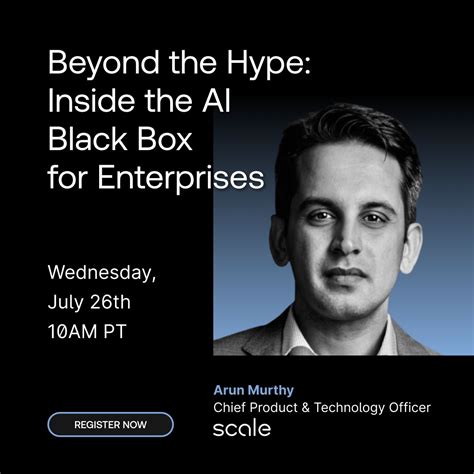 Beyond the Hype: Inside the AI Black Box for Enterprises

Wednesday, July 26th 10AM PT

Arun Murthy
Chief Product & Technology Officer
scale

REGISTER NOW